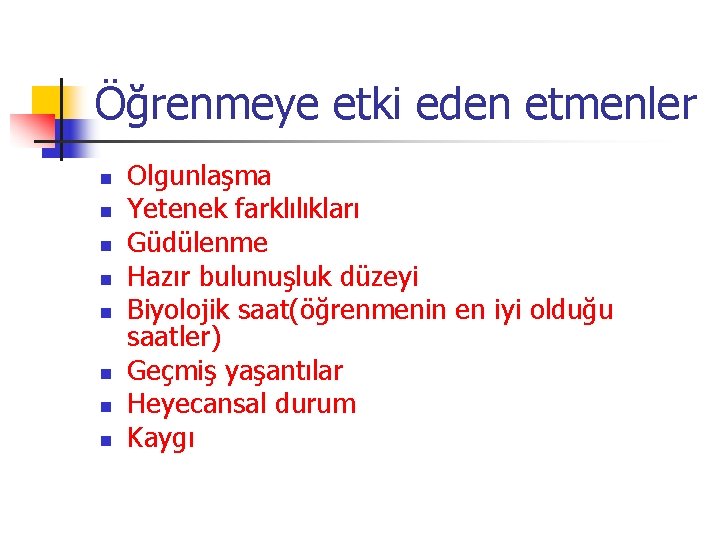 Öğrenmeye etki eden etmenler

- Olgunlaşma
- Yetenek farklılıkları
- Güdülenme
- Hazır bulunuşluk düzeyi
- Biyolojik saat(öğrenmenin en iyi olduğu saatler)
- Geçmiş yaşantılar
- Heyecansal durum
- Kaygı